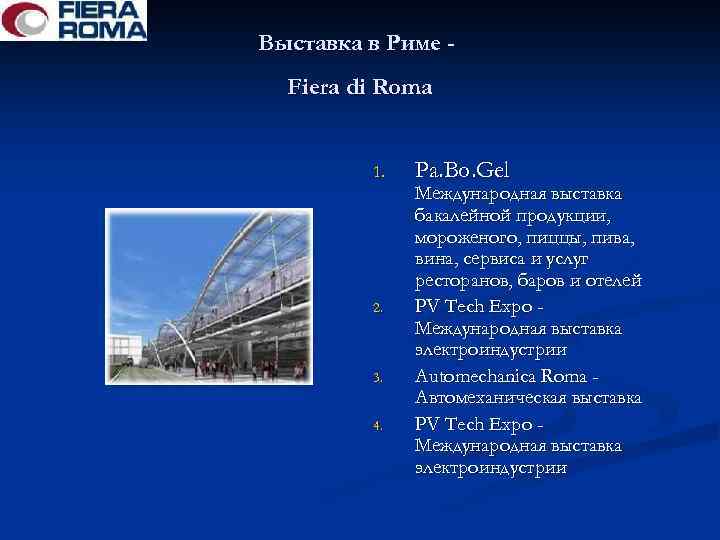 FIERA ROMA

Выставка в Риме -

Fiera di Roma

1. Pa.Bo.Gel
Международная выставка бакалейной продукции, мороженого, пиццы, пива, вина, сервиса и услуг ресторанов, баров и отелей
2. PV Tech Expo - Международная выставка электроиндустрии
3. Automechanica Roma - Автомеханическая выставка
4. PV Tech Expo - Международная выставка электроиндустрии